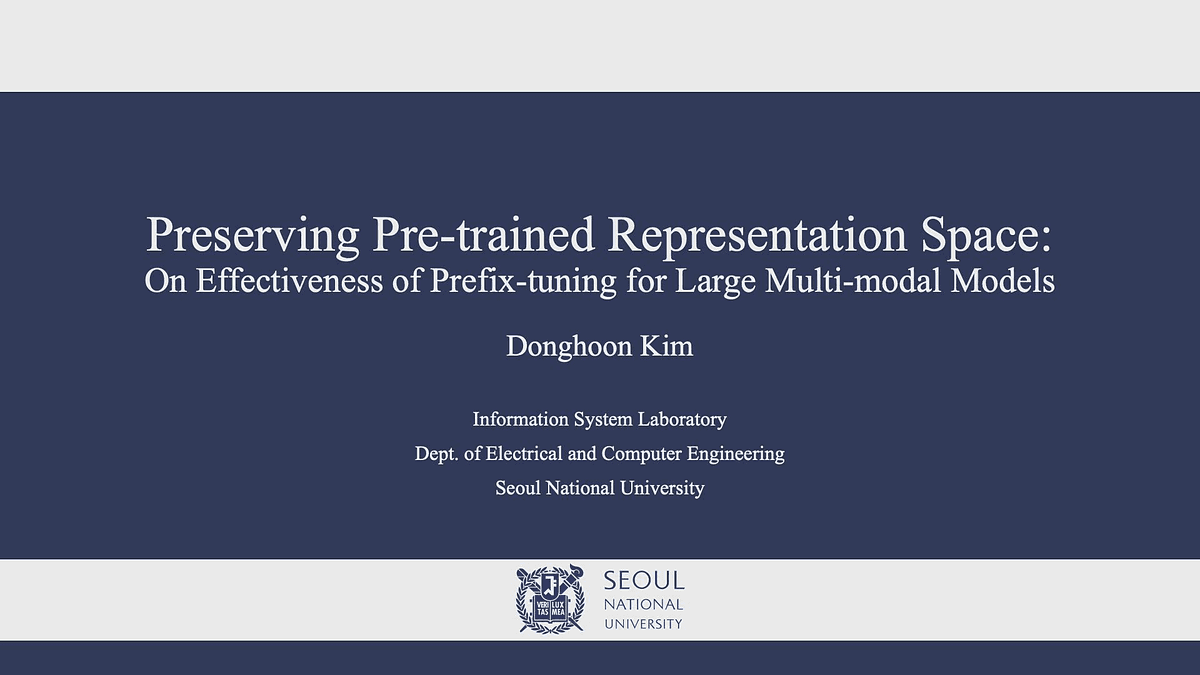 Preserving Pre-trained Representation Space:
On Effectiveness of Prefix-tuning for Large Multi-modal Models

Donghoon Kim

Information System Laboratory
Dept. of Electrical and Computer Engineering
Seoul National University

VERI TAS LUX MEA

SEOUL
NATIONAL
UNIVERSITY